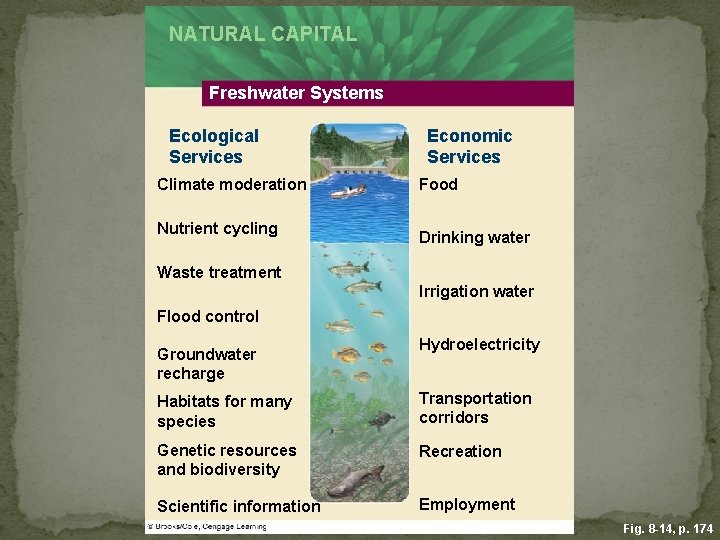 NATURAL CAPITAL

Freshwater Systems

Ecological Services

Climate moderation

Nutrient cycling

Waste treatment

Flood control

Groundwater recharge

Habitats for many species

Genetic resources and biodiversity

Scientific information

Economic Services

Food

Drinking water

Irrigation water

Hydroelectricity

Transportation corridors

Recreation

Employment

© Brooks/Cole, Cengage Learning

Fig. 8-14, p. 174